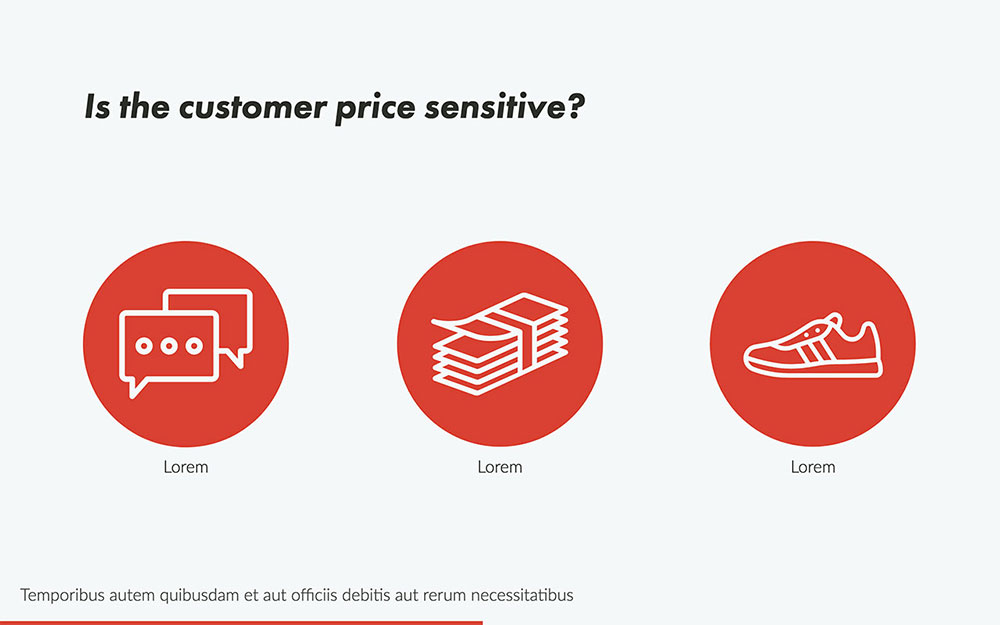 Is the customer price sensitive?

Lorem

Lorem

Lorem

Temporibus autem quibusdam et aut officiis debitis aut rerum necessitatibus